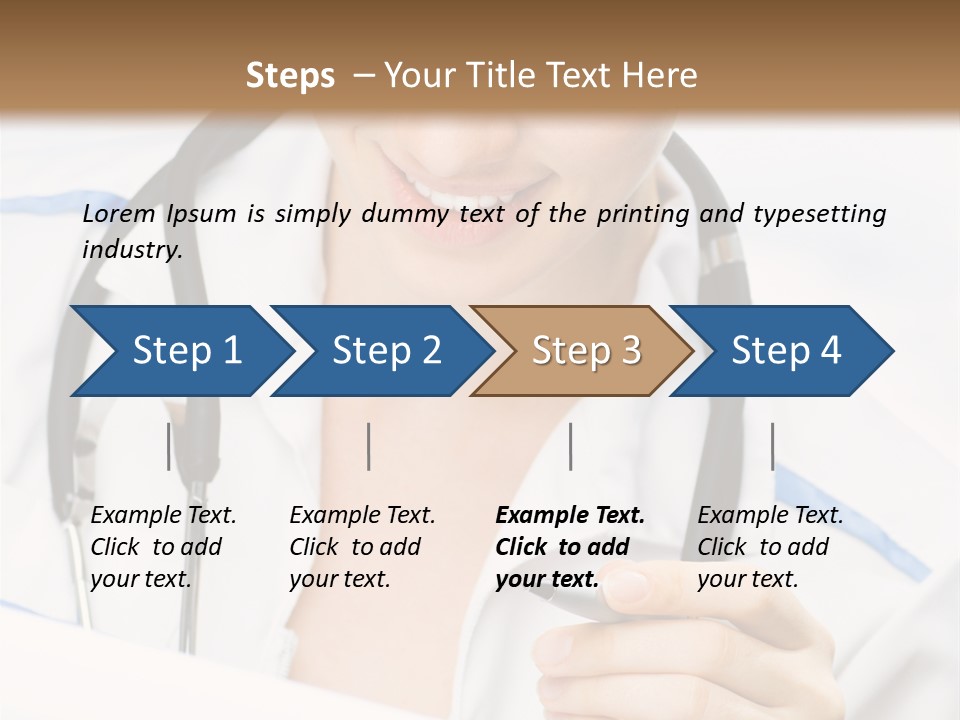 Steps – Your Title Text Here

Lorem Ipsum is simply dummy text of the printing and typesetting industry.

Step 1

Step 2

Step 3

Step 4

Example Text. Click to add your text.

Example Text. Click to add your text.

Example Text. Click to add your text.

Example Text. Click to add your text.